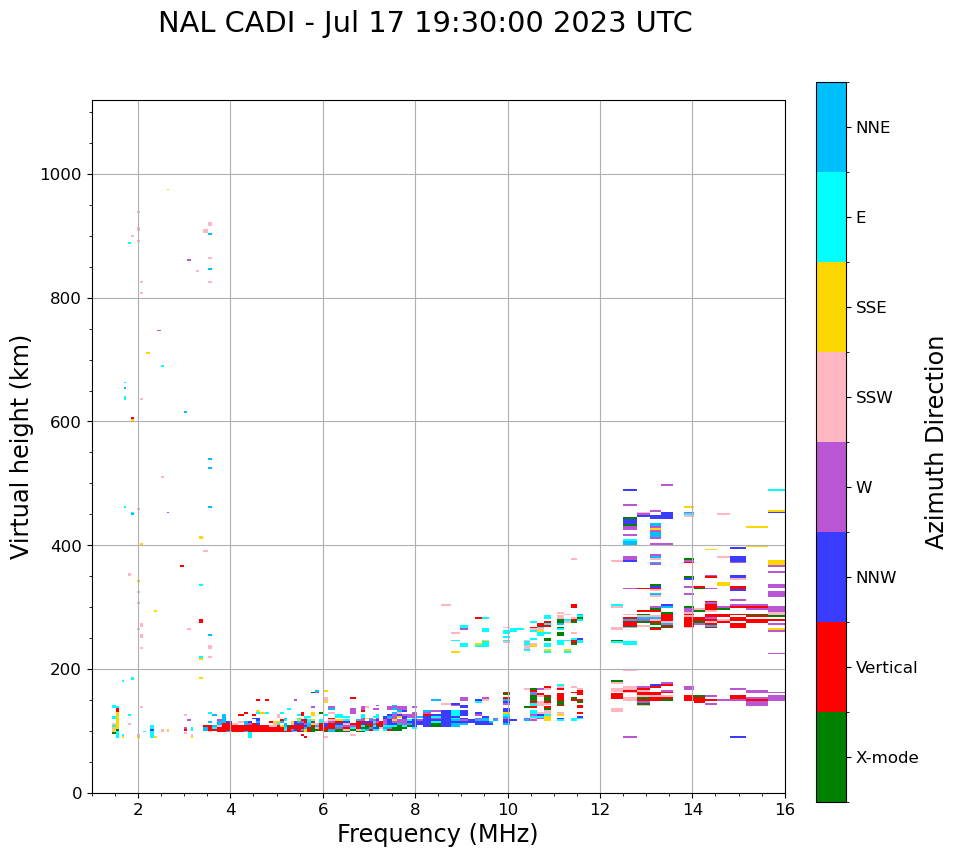 NAL CADI - Jul 17 19:30:00 2023 UTC

Virtual height (km)

1000
800
600
400
200
0

2
4
6
8
10
12
14
16

Frequency (MHz)

NNE
E
SSE
SSW
W
NNW
Vertical
X-mode

Azimuth Direction